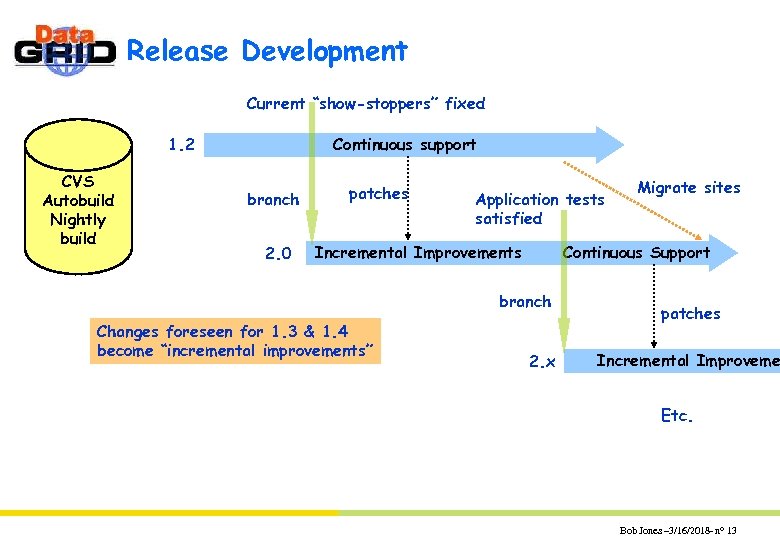 Data GRID

Release Development

Current "show-stoppers" fixed

CVS
Autobuild
Nightly
build

1.2

Continuous support

branch

patches

Application tests satisfied

Migrate sites

2.0

Incremental Improvements

Continuous Support

branch

patches

Changes foreseen for 1.3 & 1.4 become "incremental improvements"

2.x

Incremental Improveme

Etc.

Bob Jones –3/16/2018– n° 13